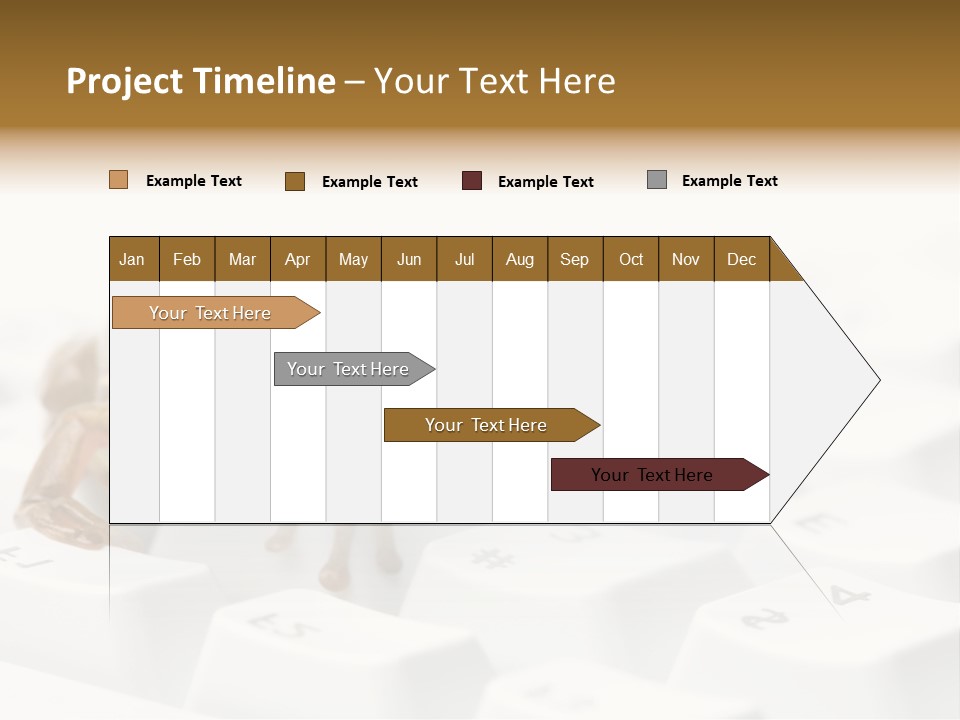 Project Timeline – Your Text Here

Example Text Example Text Example Text Example Text

| Jan | Feb | Mar | Apr | May | Jun | Jul | Aug | Sep | Oct | Nov | Dec |
|---|---|---|---|---|---|---|---|---|---|---|---|

Your Text Here

Your Text Here

Your Text Here

Your Text Here